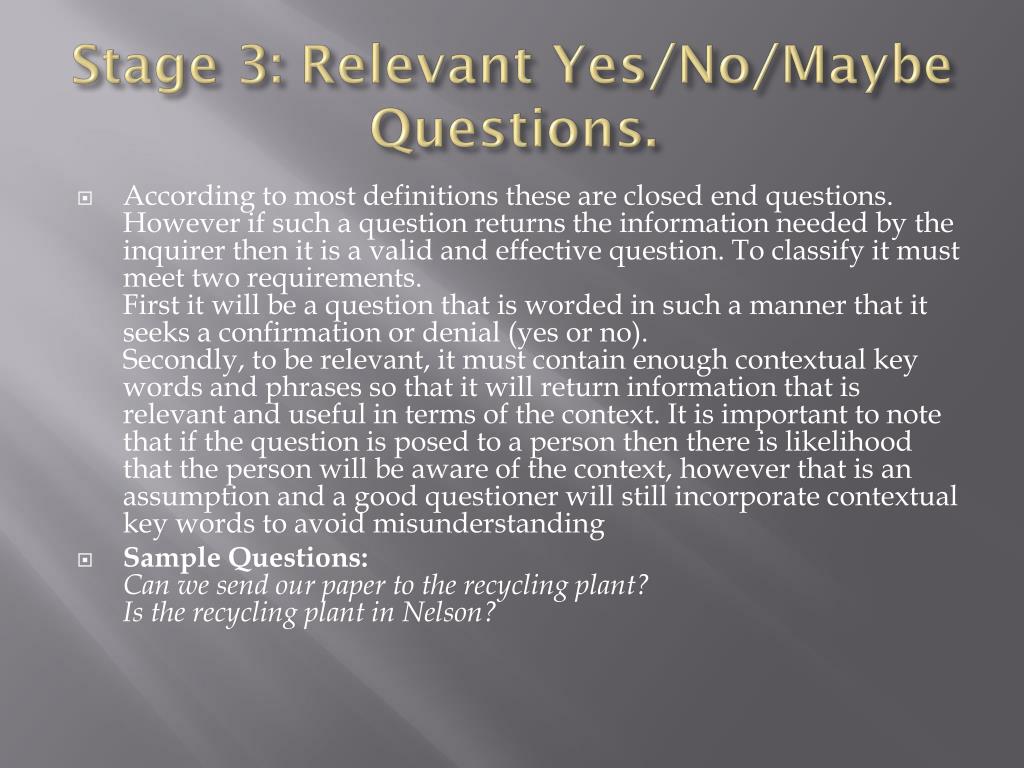 Stage 3: Relevant Yes/No/Maybe Questions.

According to most definitions these are closed end questions. However if such a question returns the information needed by the inquirer then it is a valid and effective question. To classify it must meet two requirements.
First it will be a question that is worded in such a manner that it seeks a confirmation or denial (yes or no).
Secondly, to be relevant, it must contain enough contextual key words and phrases so that it will return information that is relevant and useful in terms of the context. It is important to note that if the question is posed to a person then there is likelihood that the person will be aware of the context, however that is an assumption and a good questioner will still incorporate contextual key words to avoid misunderstanding

Sample Questions:
Can we send our paper to the recycling plant?
Is the recycling plant in Nelson?